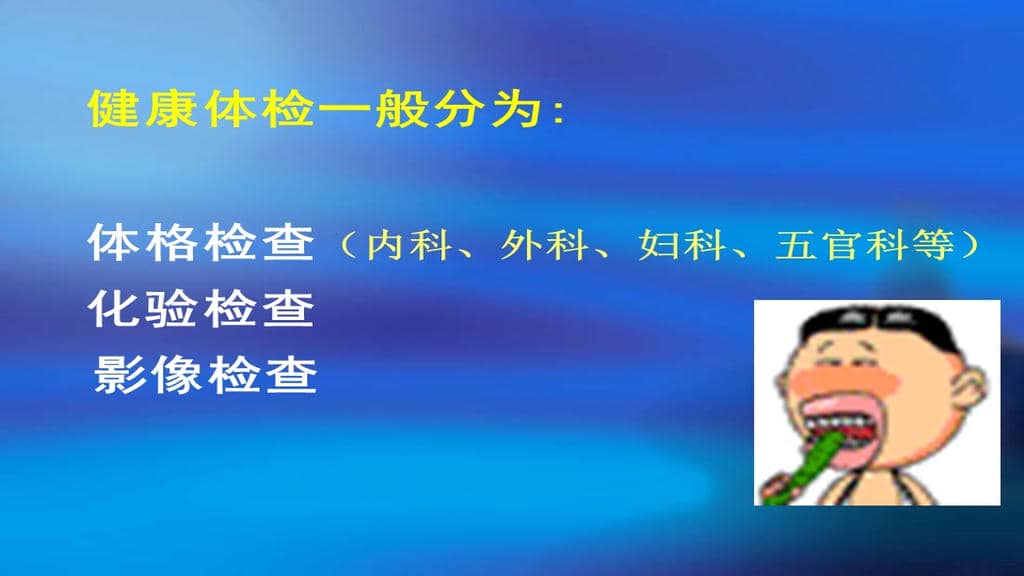 健康体检一般分为：

体格检查（内科、外科、妇科、五官科等）
化验检查
影像检查